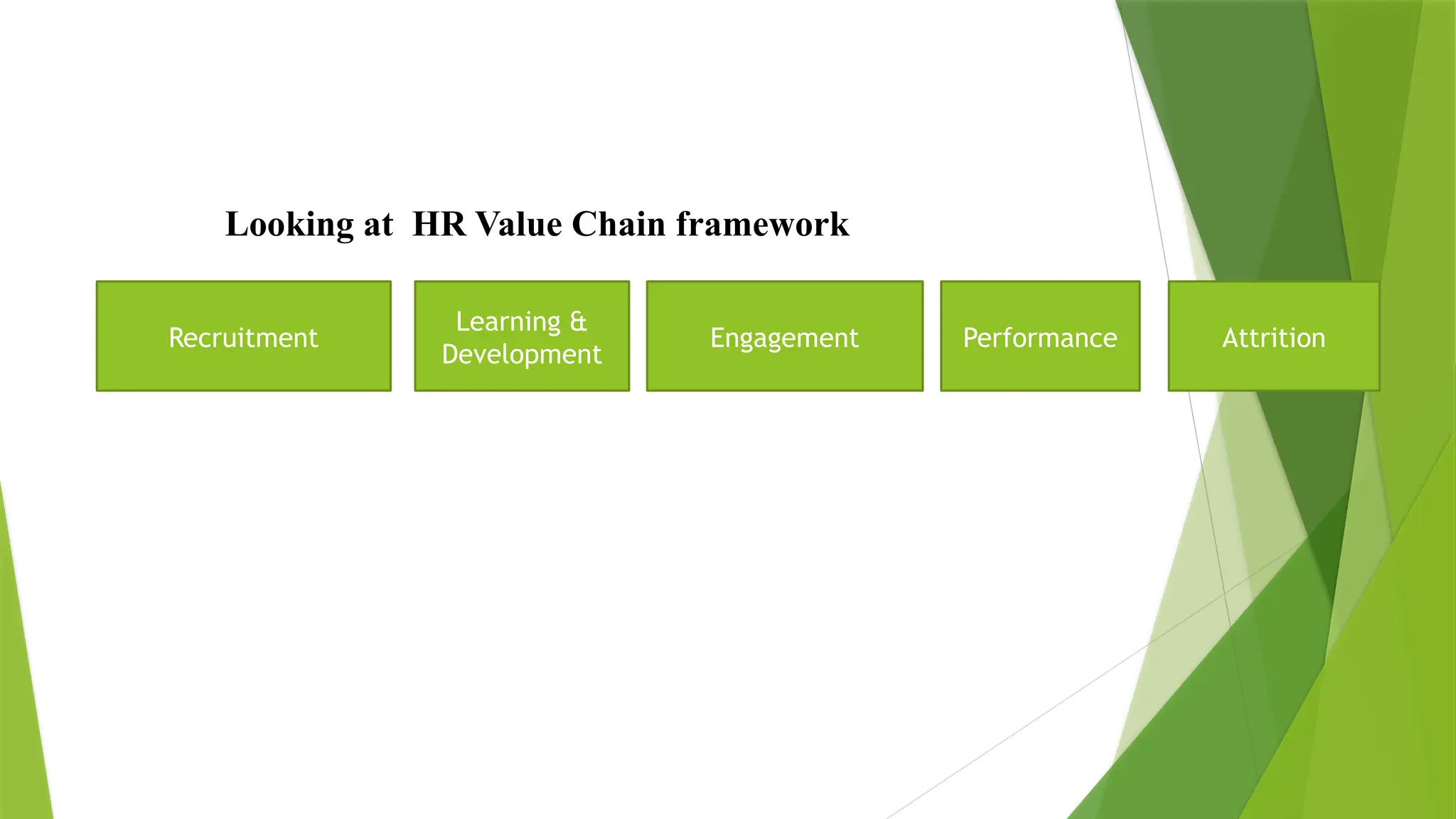 Looking at  HR Value Chain framework

Recruitment

Learning & Development

Engagement

Performance

Attrition